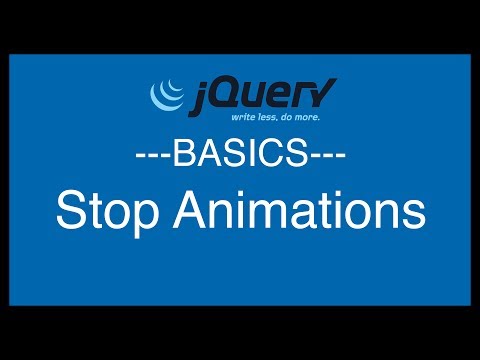 jQuery
write less, do more.

---BASICS---

Stop Animations